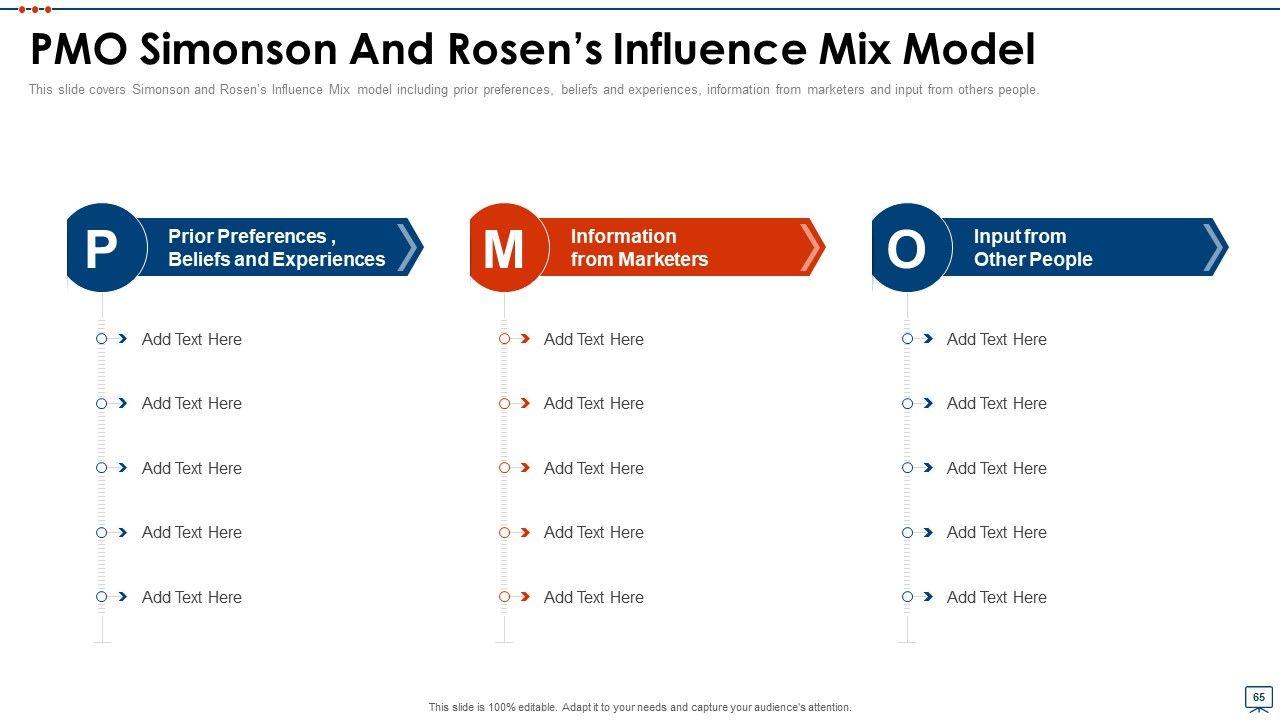 PMO Simonson And Rosen's Influence Mix Model

This slide covers Simonson and Rosen's Influence Mix model including prior preferences, beliefs and experiences, information from marketers and input from others people.

P

Prior Preferences , Beliefs and Experiences

Add Text Here

Add Text Here

Add Text Here

Add Text Here

Add Text Here

M

Information from Marketers

Add Text Here

Add Text Here

Add Text Here

Add Text Here

Add Text Here

O

Input from Other People

Add Text Here

Add Text Here

Add Text Here

Add Text Here

Add Text Here

This slide is 100% editable. Adapt it to your needs and capture your audience's attention.

65